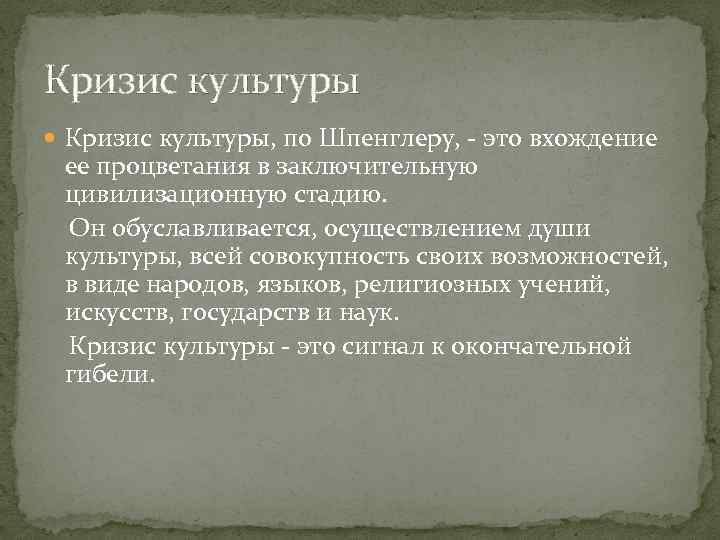 Кризис культуры

Кризис культуры, по Шпенглеру, - это вхождение ее процветания в заключительную цивилизационную стадию.

Он обуславливается, осуществлением души культуры, всей совокупность своих возможностей, в виде народов, языков, религиозных учений, искусств, государств и наук.

Кризис культуры - это сигнал к окончательной гибели.